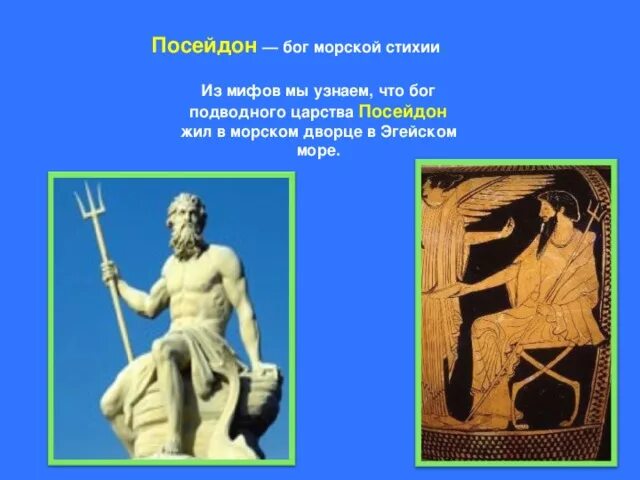 Посейдон — бог морской стихии

Из мифов мы узнаем, что бог подводного царства Посейдон жил в морском дворце в Эгейском море.